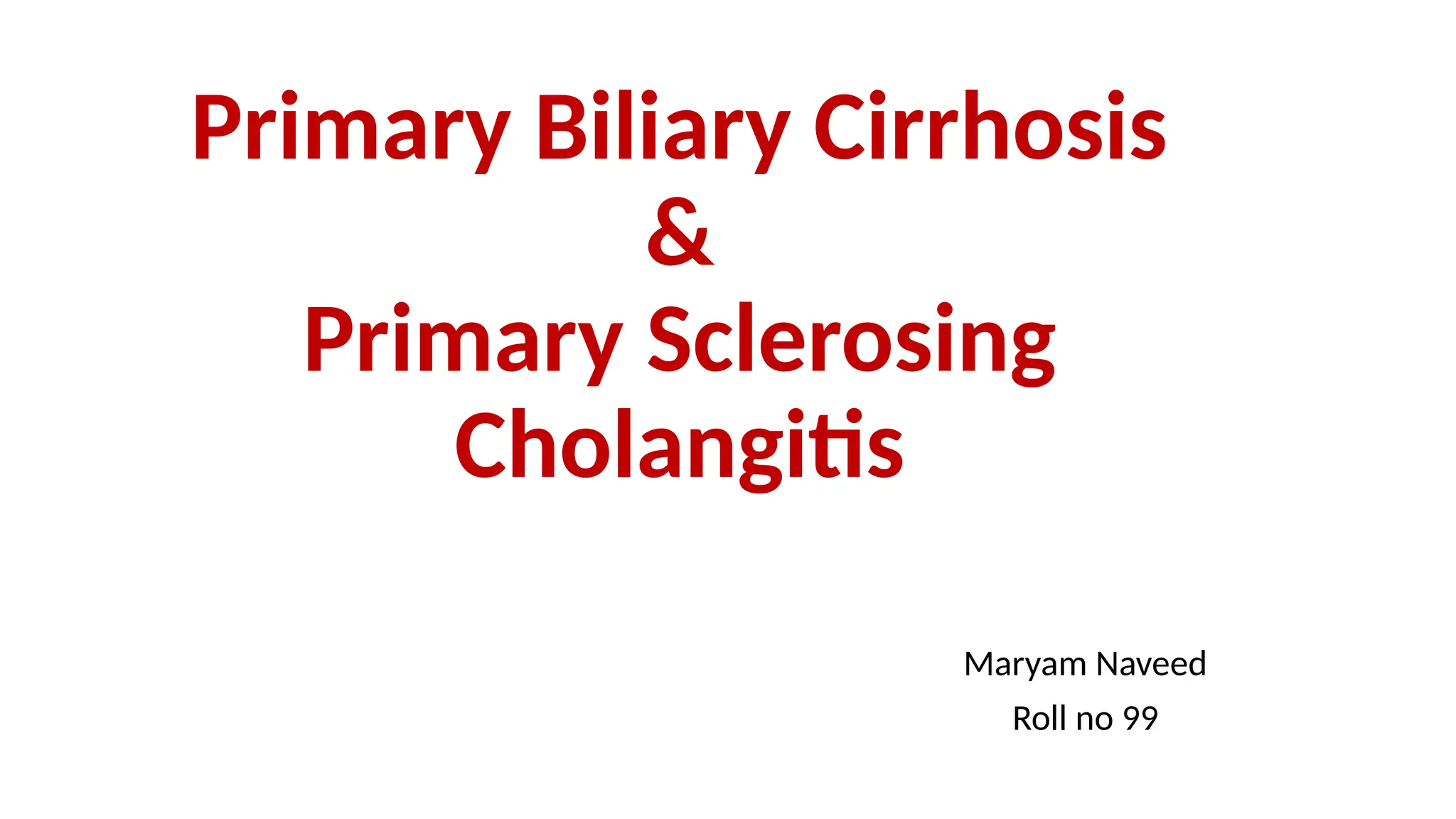 Primary Biliary Cirrhosis
&
Primary Sclerosing Cholangitis

Maryam Naveed
Roll no 99